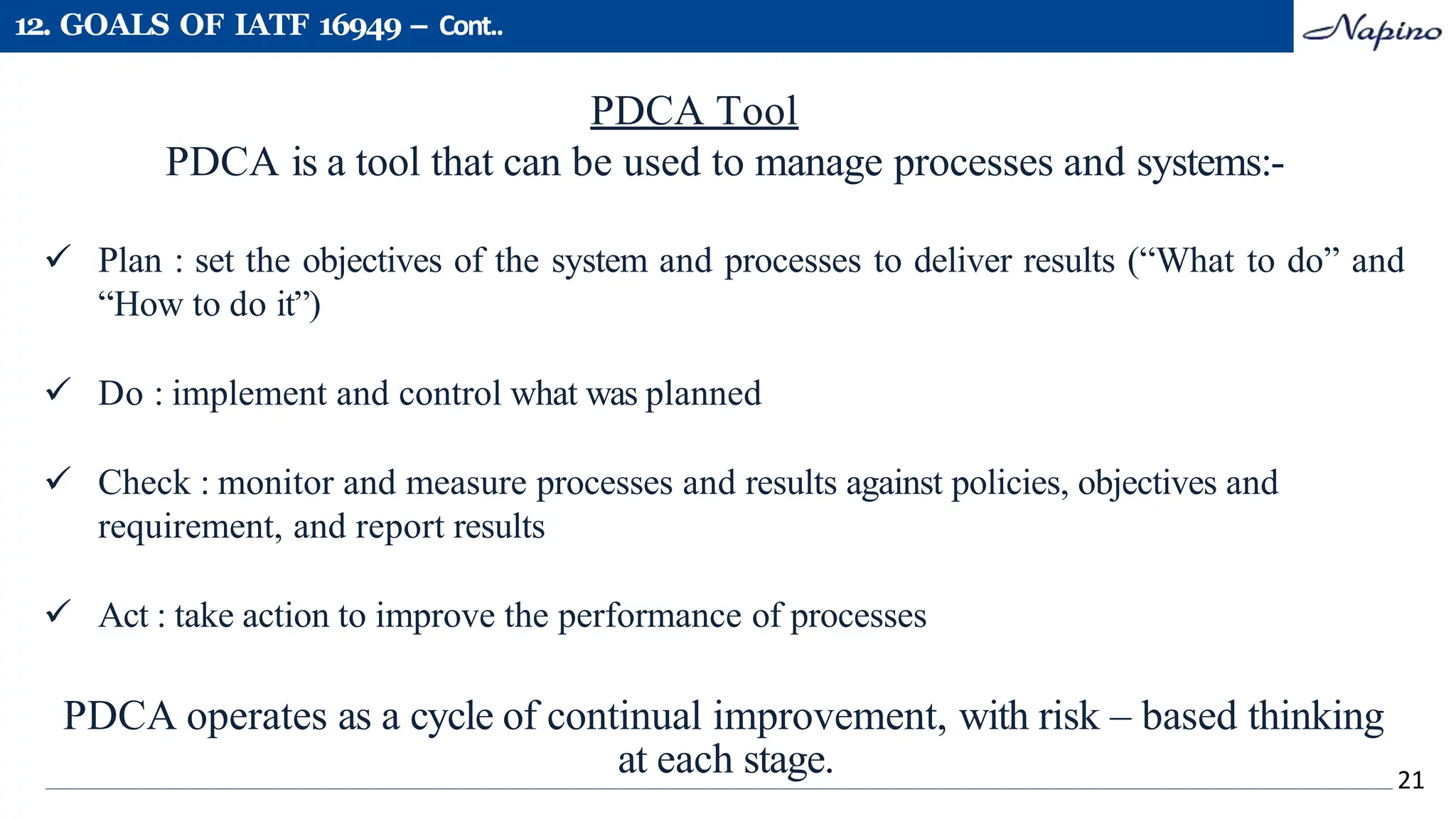 12. GOALS OF IATF 16949 – Cont..

Napino

PDCA Tool

PDCA is a tool that can be used to manage processes and systems:-

✓ Plan : set the objectives of the system and processes to deliver results (“What to do” and “How to do it”)

✓ Do : implement and control what was planned

✓ Check : monitor and measure processes and results against policies, objectives and requirement, and report results

✓ Act : take action to improve the performance of processes

PDCA operates as a cycle of continual improvement, with risk – based thinking at each stage.

21